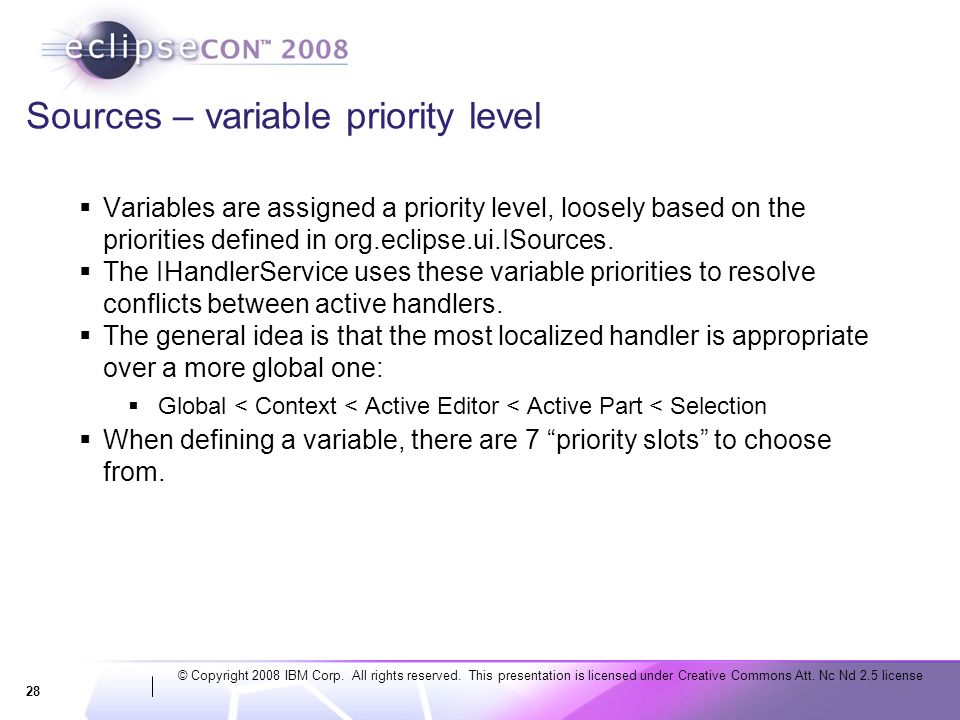 eclipseCON™ 2008

Sources – variable priority level

▪ Variables are assigned a priority level, loosely based on the priorities defined in org.eclipse.ui.ISources.
▪ The IHandlerService uses these variable priorities to resolve conflicts between active handlers.
▪ The general idea is that the most localized handler is appropriate over a more global one:
  ▪ Global < Context < Active Editor < Active Part < Selection
▪ When defining a variable, there are 7 “priority slots” to choose from.

28

© Copyright 2008 IBM Corp. All rights reserved. This presentation is licensed under Creative Commons Att. Nc Nd 2.5 license